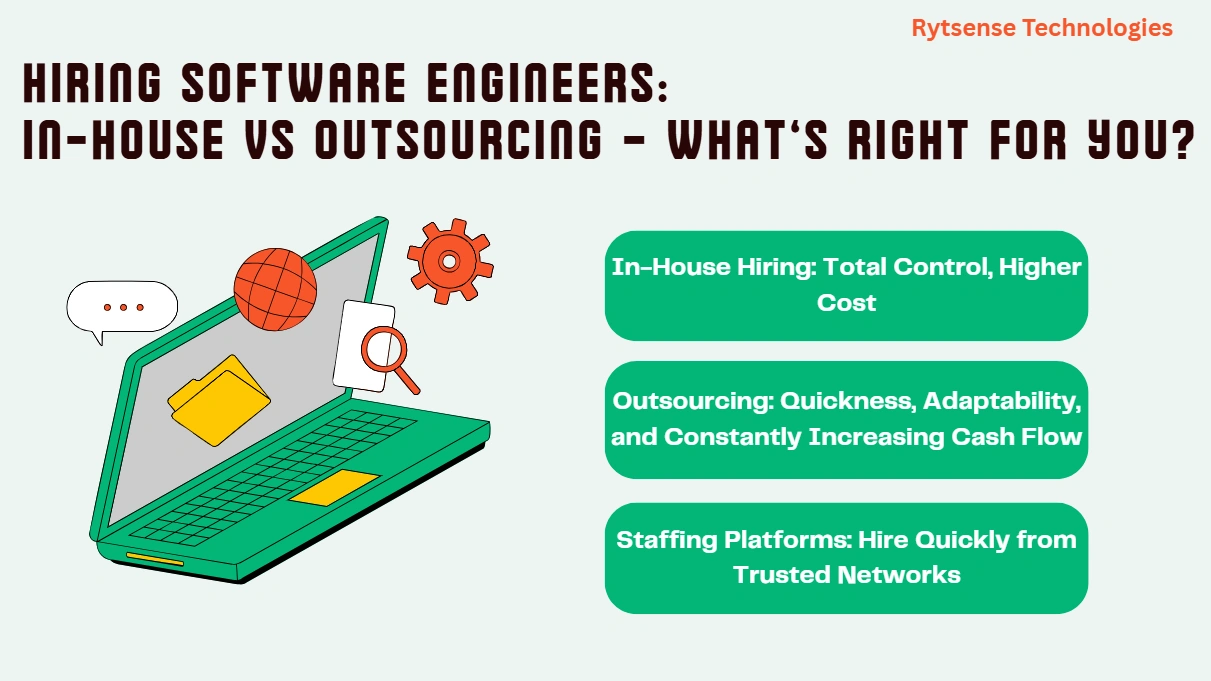 Rytsense Technologies

HIRING SOFTWARE ENGINEERS:
IN-HOUSE VS OUTSOURCING – WHAT'S RIGHT FOR YOU?

In-House Hiring: Total Control, Higher Cost

Outsourcing: Quickness, Adaptability, and Constantly Increasing Cash Flow

Staffing Platforms: Hire Quickly from Trusted Networks